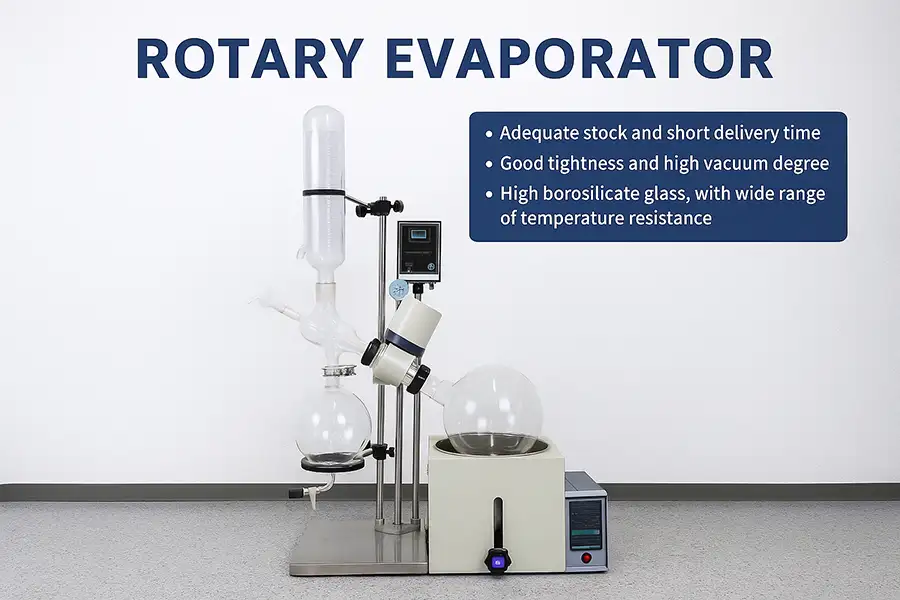 ROTARY EVAPORATOR

• Adequate stock and short delivery time
• Good tightness and high vacuum degree
• High borosilicate glass, with wide range of temperature resistance